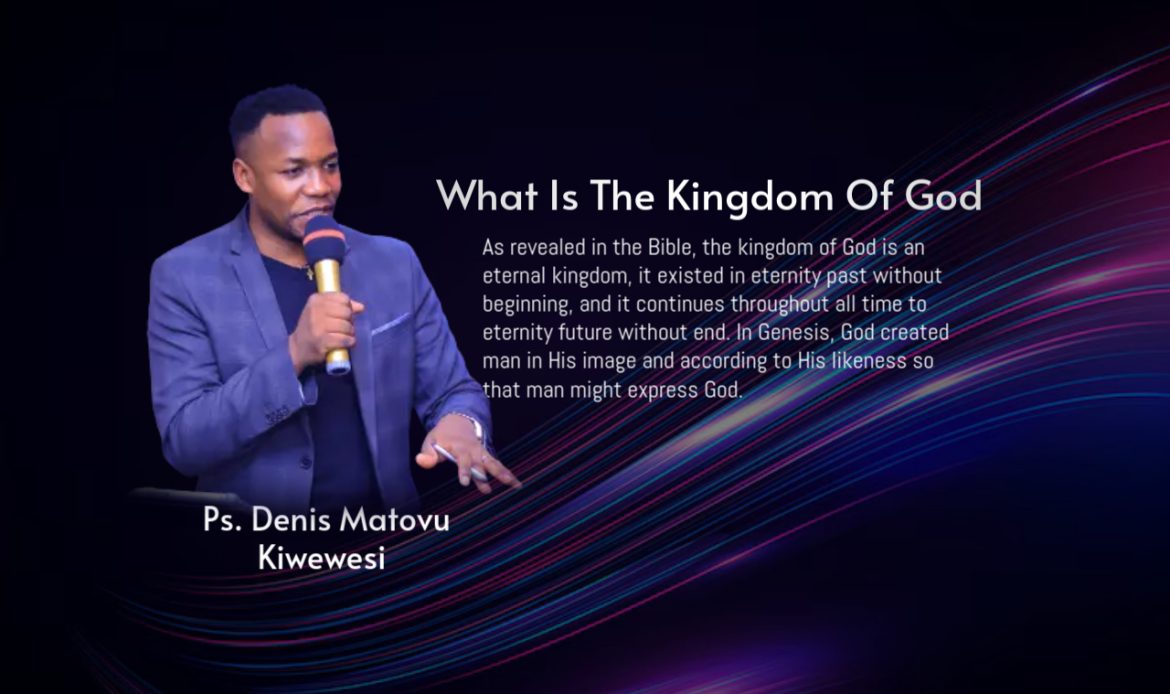 What Is The Kingdom Of God

As revealed in the Bible, the kingdom of God is an eternal kingdom, it existed in eternity past without beginning, and it continues throughout all time to eternity future without end. In Genesis, God created man in His image and according to His likeness so that man might express God.

Ps. Denis Matovu Kiwewesi